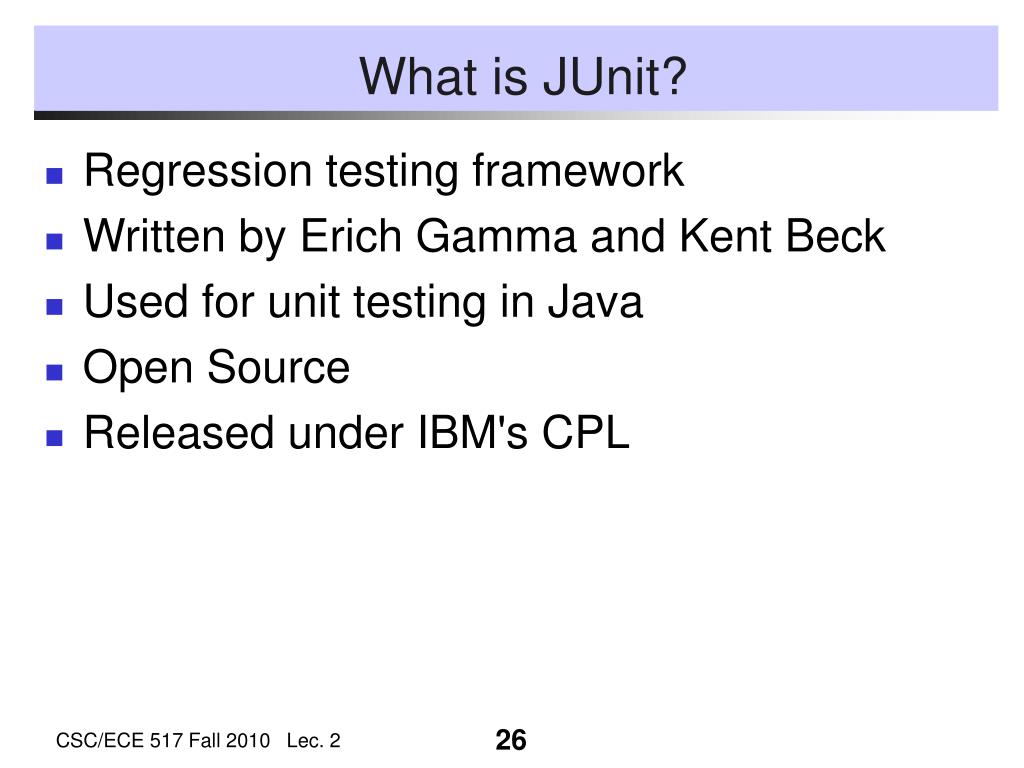 What is JUnit?

- Regression testing framework
- Written by Erich Gamma and Kent Beck
- Used for unit testing in Java
- Open Source
- Released under IBM's CPL

CSC/ECE 517 Fall 2010 Lec. 2

26